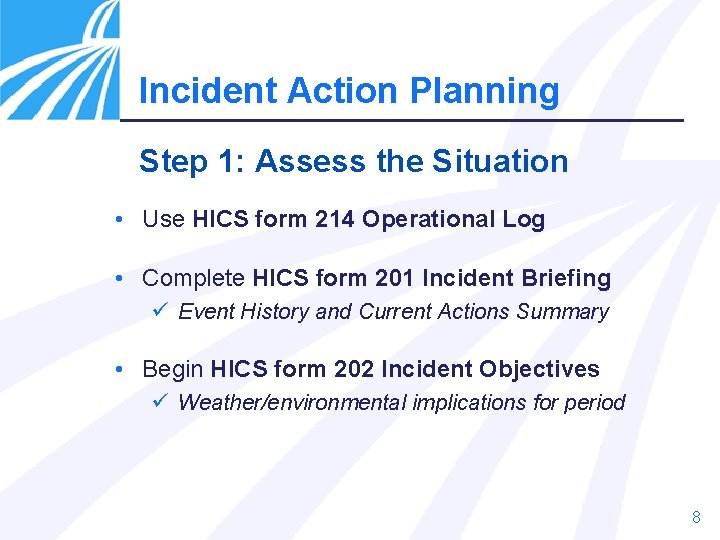 Incident Action Planning

Step 1: Assess the Situation

• Use HICS form 214 Operational Log

• Complete HICS form 201 Incident Briefing
✓ Event History and Current Actions Summary

• Begin HICS form 202 Incident Objectives
✓ Weather/environmental implications for period

8